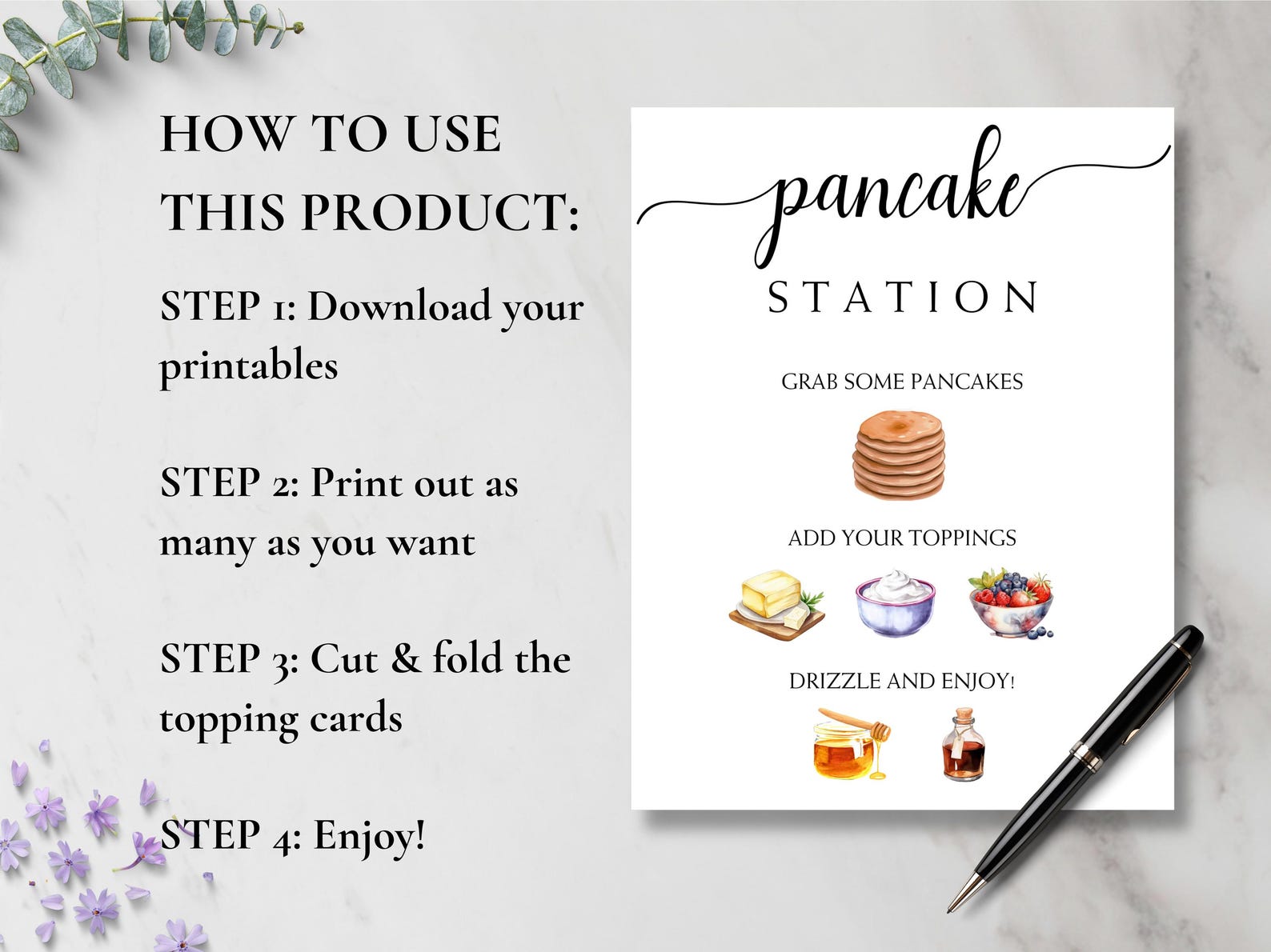 HOW TO USE THIS PRODUCT:

STEP 1: Download your printables

STEP 2: Print out as many as you want

STEP 3: Cut & fold the topping cards

STEP 4: Enjoy!

pancake

STATION

GRAB SOME PANCAKES

ADD YOUR TOPPINGS

DRIZZLE AND ENJOY!